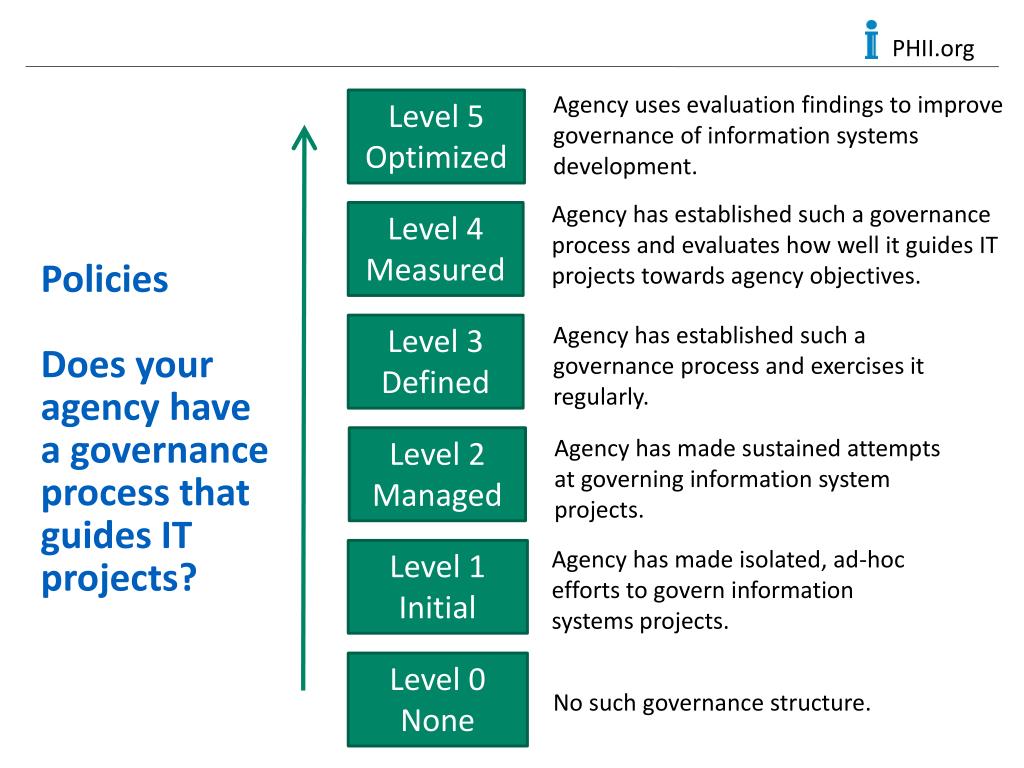 PHII.org

Policies

Does your agency have a governance process that guides IT projects?

Level 5
Optimized

Agency uses evaluation findings to improve governance of information systems development.

Level 4
Measured

Agency has established such a governance process and evaluates how well it guides IT projects towards agency objectives.

Level 3
Defined

Agency has established such a governance process and exercises it regularly.

Level 2
Managed

Agency has made sustained attempts at governing information system projects.

Level 1
Initial

Agency has made isolated, ad-hoc efforts to govern information systems projects.

Level 0
None

No such governance structure.